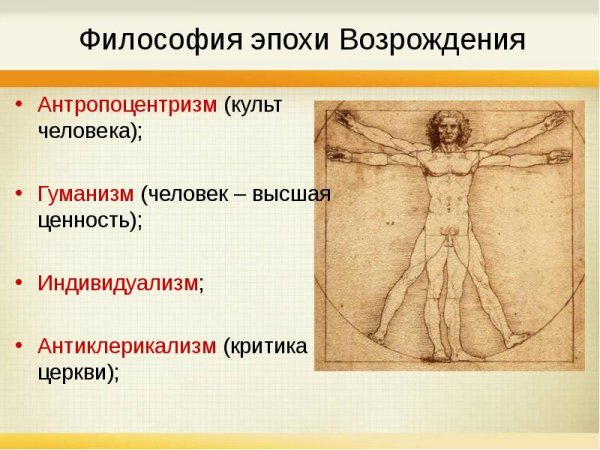 Философия эпохи Возрождения

• Антропоцентризм (культ человека);

• Гуманизм (человек – высшая ценность);

• Индивидуализм;

• Антиклерикализм (критика церкви);